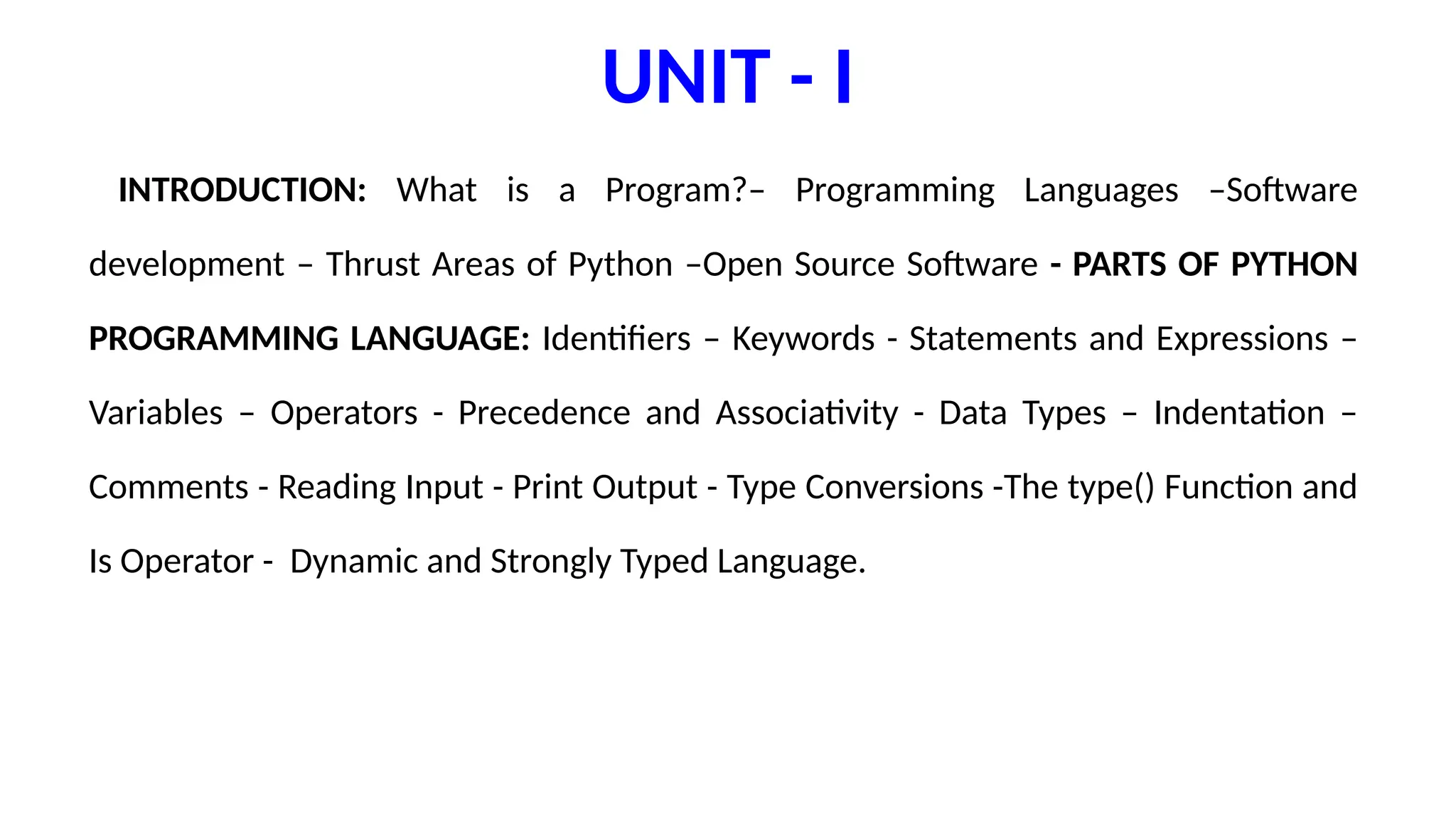 UNIT - I

INTRODUCTION: What is a Program?– Programming Languages –Software development – Thrust Areas of Python –Open Source Software - PARTS OF PYTHON PROGRAMMING LANGUAGE: Identifiers – Keywords - Statements and Expressions – Variables – Operators - Precedence and Associativity - Data Types – Indentation – Comments - Reading Input - Print Output - Type Conversions -The type() Function and Is Operator - Dynamic and Strongly Typed Language.